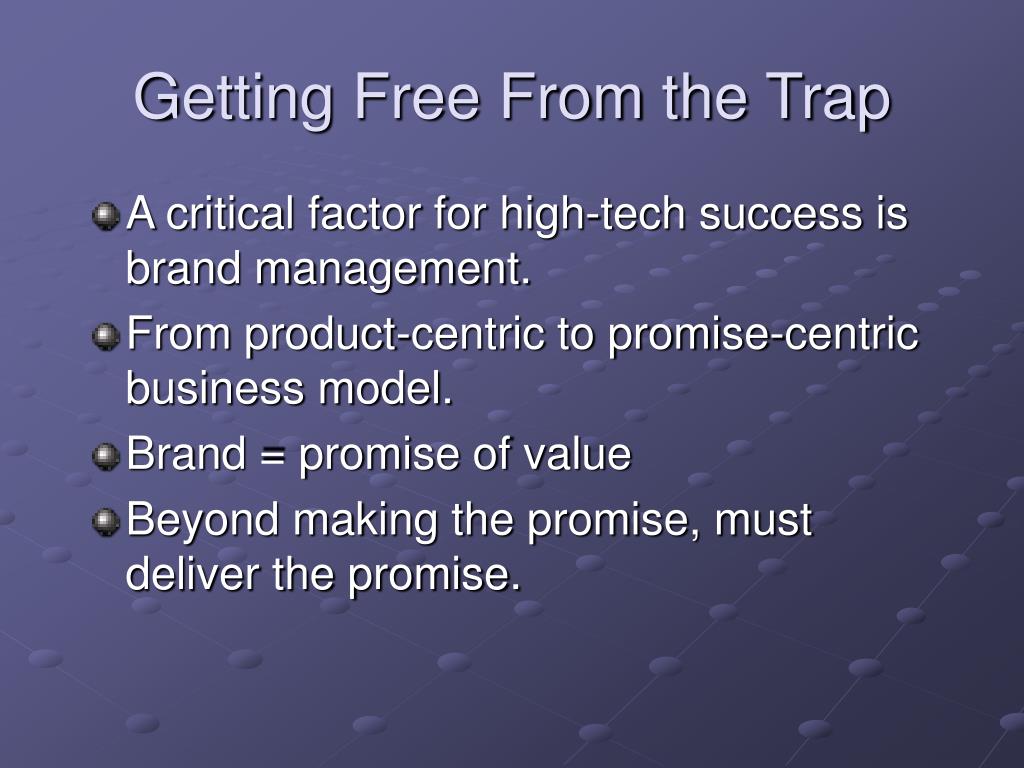 Getting Free From the Trap

A critical factor for high-tech success is brand management.

From product-centric to promise-centric business model.

Brand = promise of value

Beyond making the promise, must deliver the promise.